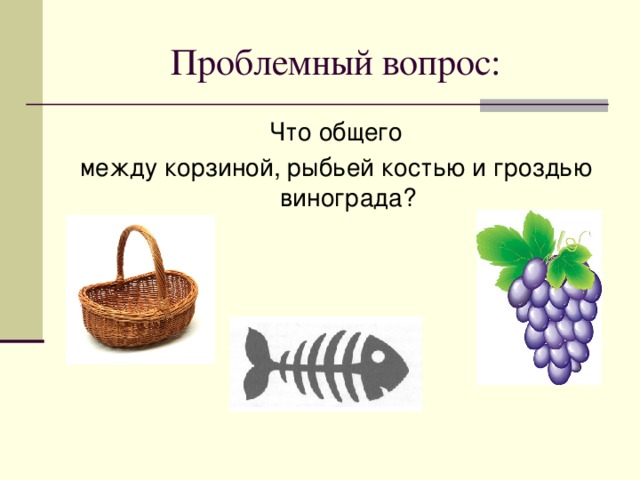 Проблемный вопрос:

Что общего
между корзиной, рыбьей костью и гроздью винограда?